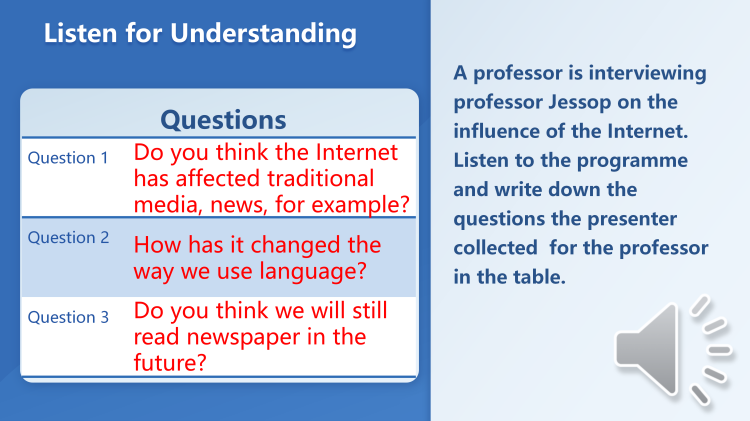 Listen for Understanding

| Questions | |
|---|---|
| Question 1 | Do you think the Internet has affected traditional media, news, for example? |
| Question 2 | How has it changed the way we use language? |
| Question 3 | Do you think we will still read newspaper in the future? |

A professor is interviewing professor Jessop on the influence of the Internet. Listen to the programme and write down the questions the presenter collected for the professor in the table.